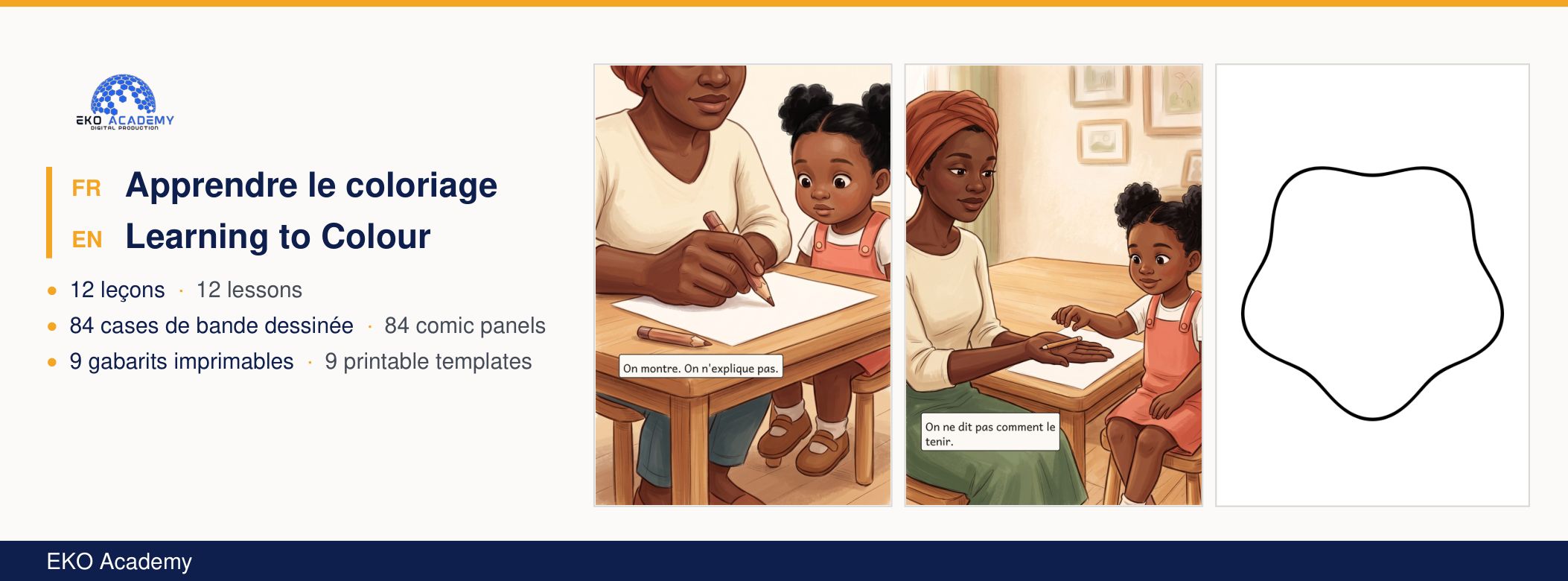 EKO ACADEMY
DIGITAL PRODUCTION

FR Apprendre le coloriage
EN Learning to Colour

• 12 leçons · 12 lessons
• 84 cases de bande dessinée · 84 comic panels
• 9 gabarits imprimables · 9 printable templates

On montre. On n'explique pas.

On ne dit pas comment le tenir.

EKO Academy